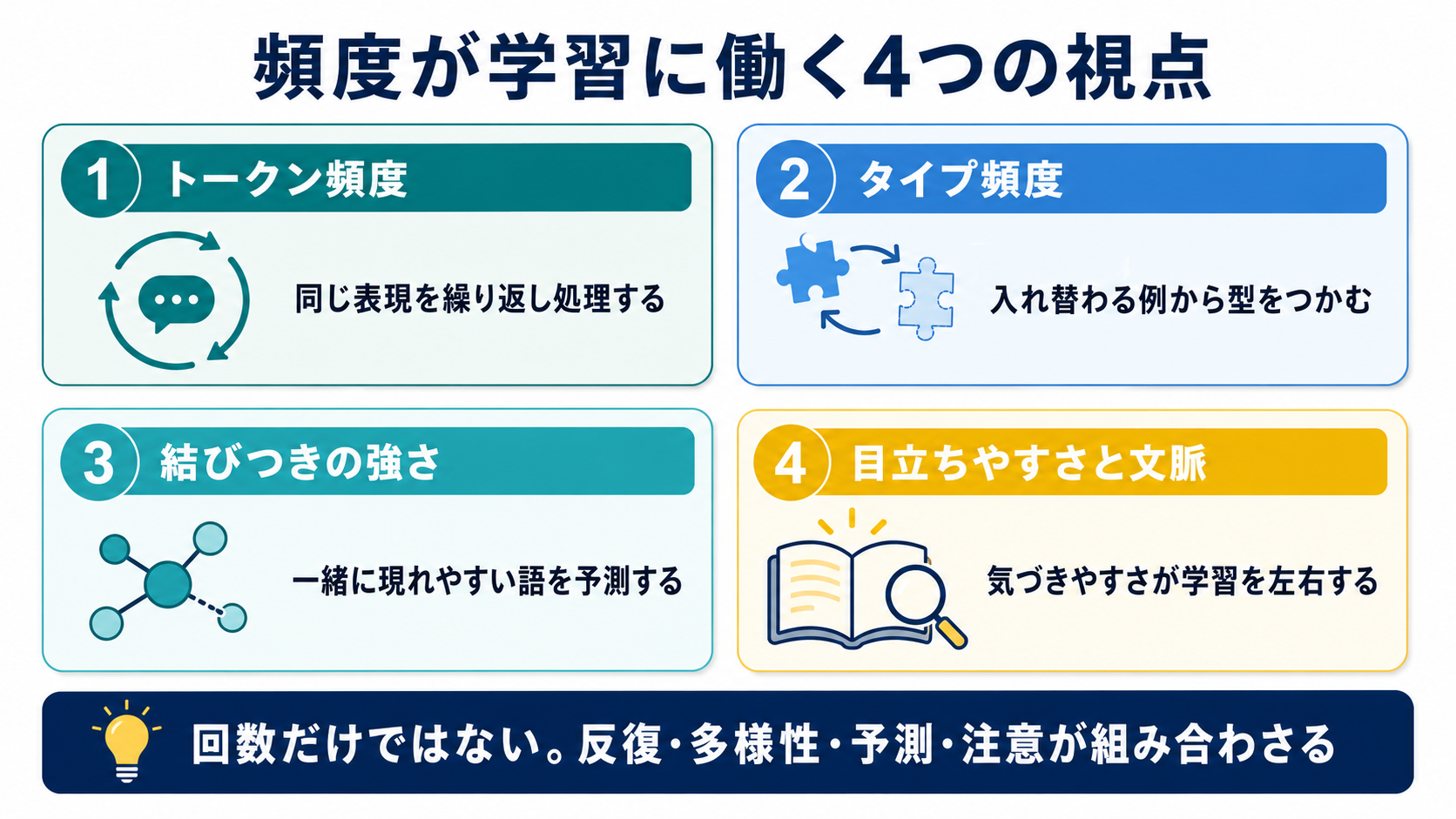 頻度が学習に働く4つの視点

1 トークン頻度
同じ表現を繰り返し処理する

2 タイプ頻度
入れ替わる例から型をつかむ

3 結びつきの強さ
一緒に現れやすい語を予測する

4 目立ちやすさと文脈
気づきやすさが学習を左右する

回数だけではない。反復・多様性・予測・注意が組み合わさる